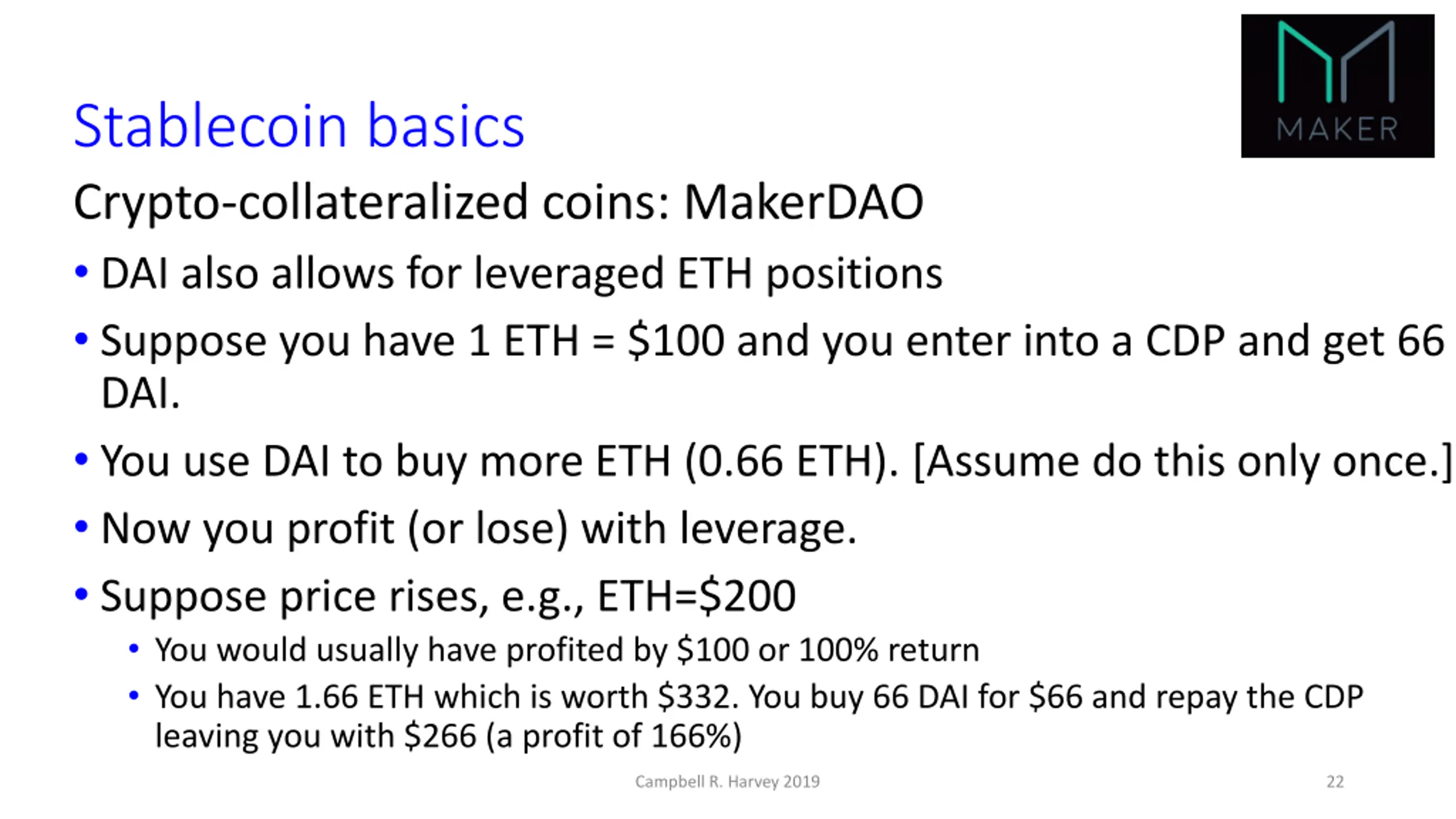 MAKER

Stablecoin basics

Crypto-collateralized coins: MakerDAO

• DAI also allows for leveraged ETH positions

• Suppose you have 1 ETH = \$100 and you enter into a CDP and get 66 DAI.

• You use DAI to buy more ETH (0.66 ETH). [Assume do this only once.]

• Now you profit (or lose) with leverage.

• Suppose price rises, e.g., ETH=\$200

• You would usually have profited by \$100 or 100% return

• You have 1.66 ETH which is worth \$332. You buy 66 DAI for \$66 and repay the CDP leaving you with \$266 (a profit of 166%)

Campbell R. Harvey 2019

22